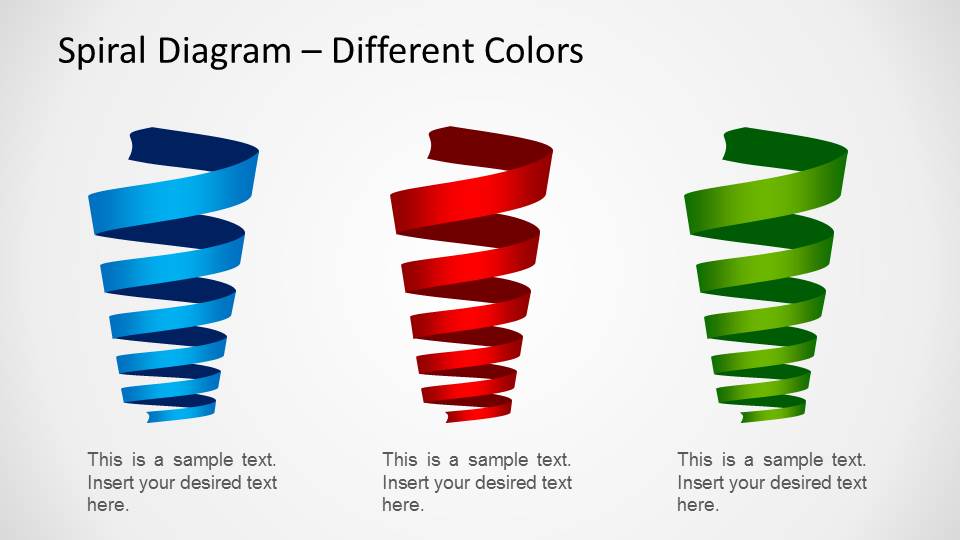 Spiral Diagram – Different Colors

This is a sample text. Insert your desired text here.

This is a sample text. Insert your desired text here.

This is a sample text. Insert your desired text here.